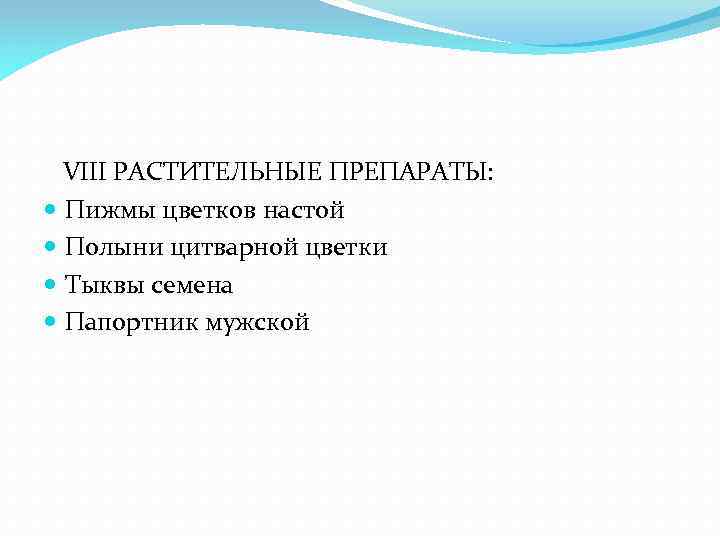 VIII РАСТИТЕЛЬНЫЕ ПРЕПАРАТЫ:
- Пижмы цветков настой
- Полыни цитварной цветки
- Тыквы семена
- Папортник мужской